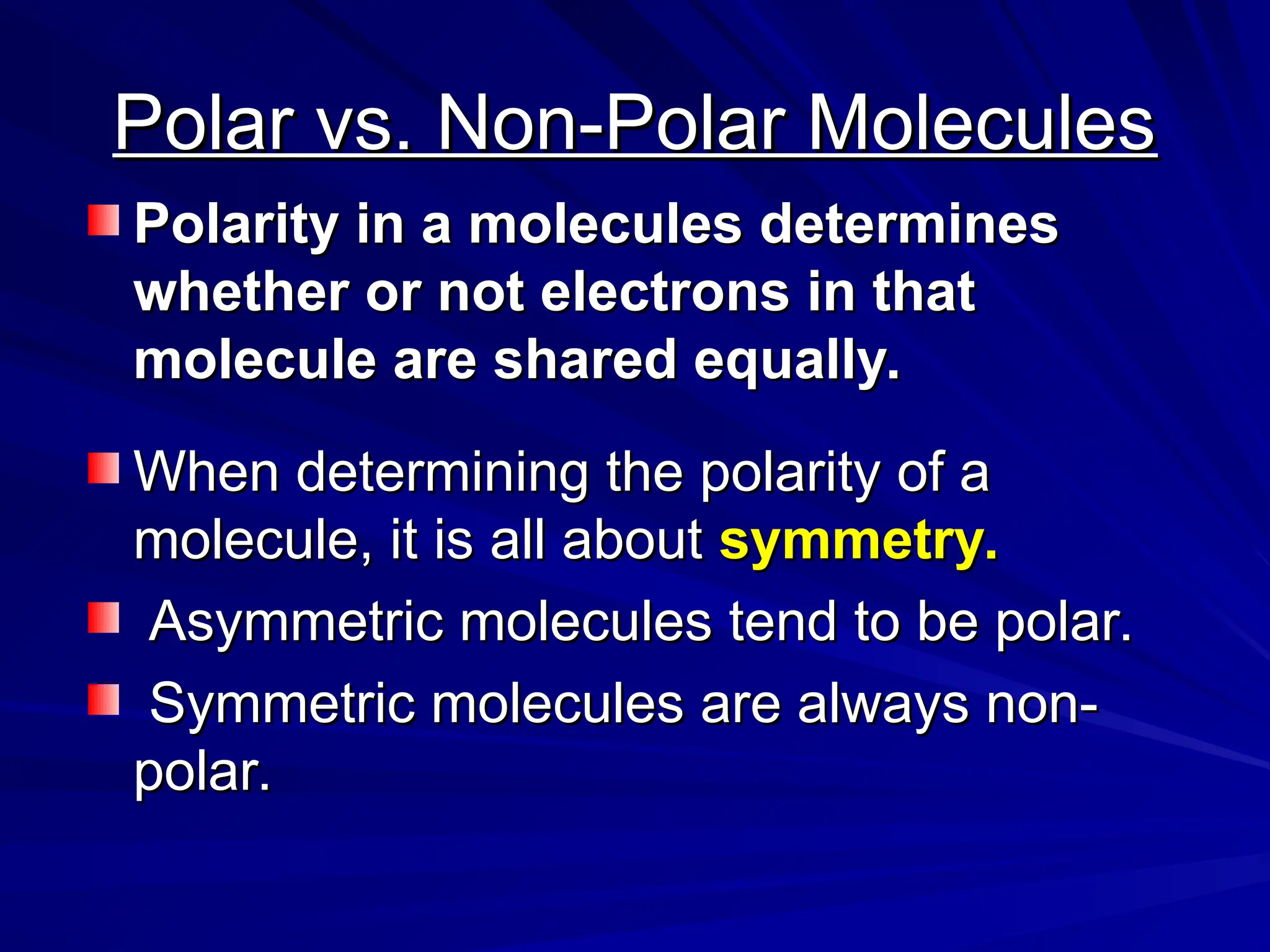 Polar vs. Non-Polar Molecules

Polarity in a molecules determines whether or not electrons in that molecule are shared equally.

When determining the polarity of a molecule, it is all about symmetry.

Asymmetric molecules tend to be polar.

Symmetric molecules are always non-polar.